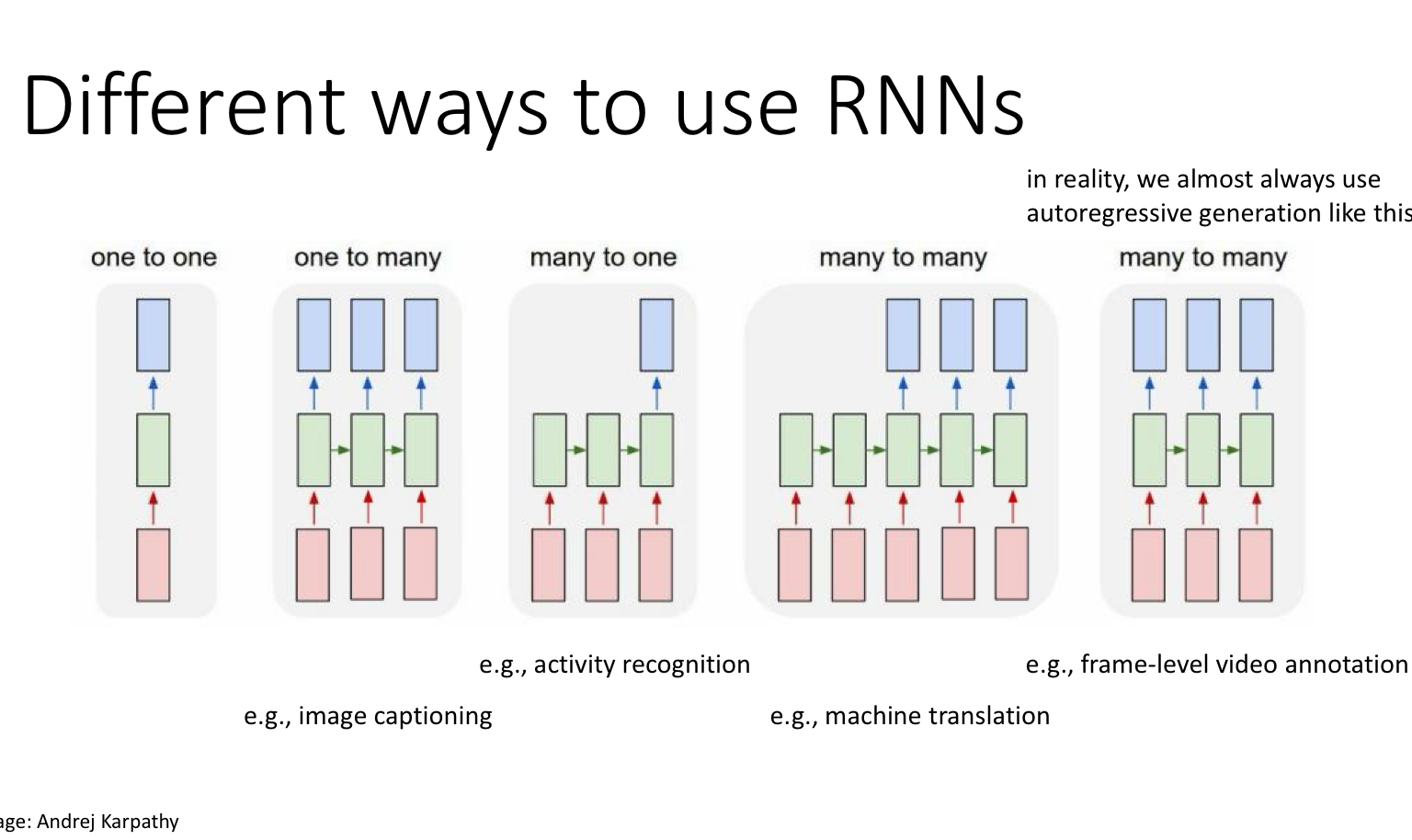 Different ways to use RNNs

in reality, we almost always use autoregressive generation like this

one to one

one to many

many to one

many to many

many to many

e.g., activity recognition

e.g., frame-level video annotation

e.g., image captioning

e.g., machine translation

age: Andrej Karpathy